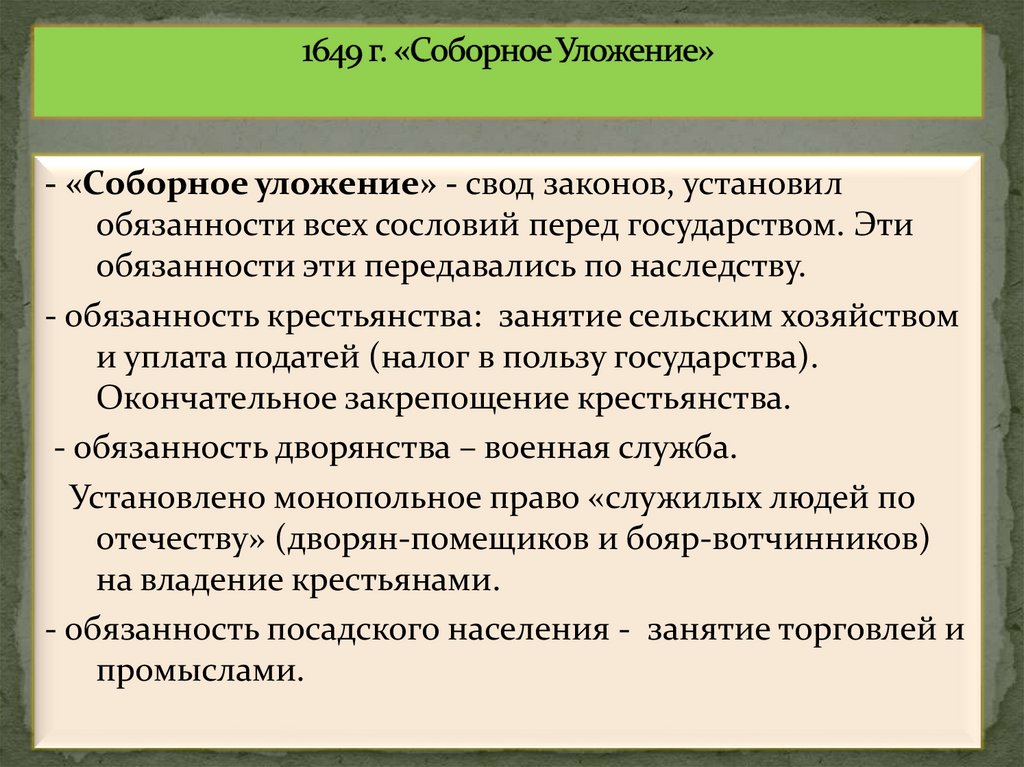 1649 г. «Соборное Уложение»

- «Соборное уложение» - свод законов, установил обязанности всех сословий перед государством. Эти обязанности эти передавались по наследству.

- обязанность крестьянства: занятие сельским хозяйством и уплата податей (налог в пользу государства). Окончательное закрепощение крестьянства.

- обязанность дворянства – военная служба.

Установлено монопольное право «служилых людей по отечеству» (дворян-помещиков и бояр-вотчинников) на владение крестьянами.

- обязанность посадского населения - занятие торговлей и промыслами.